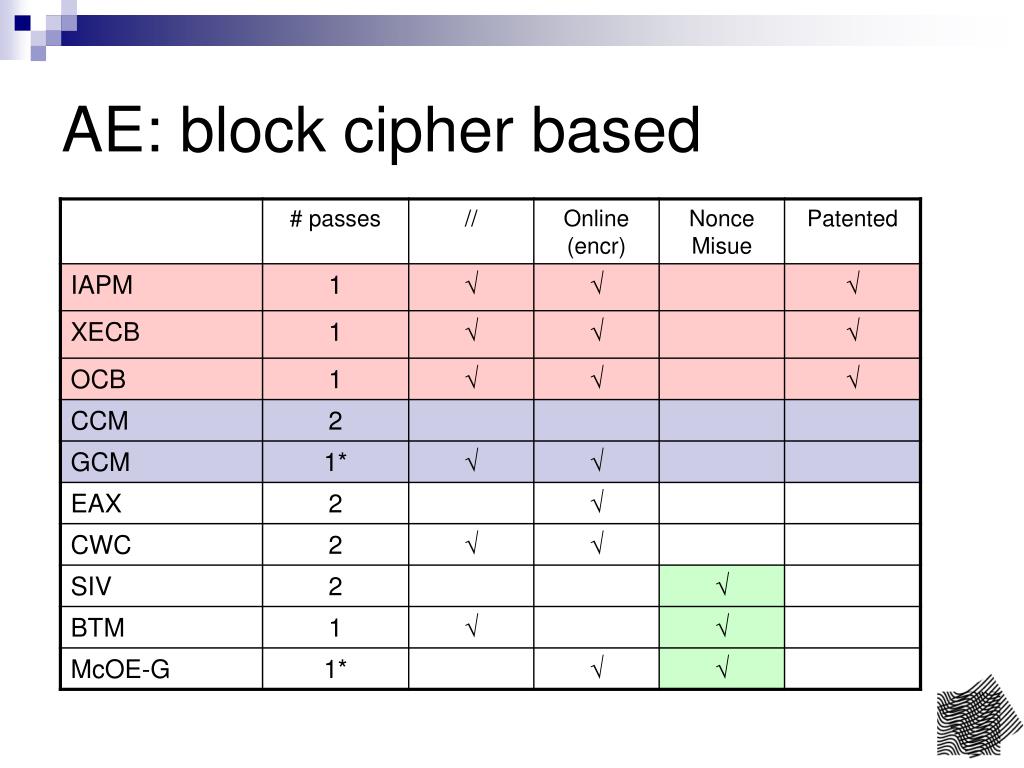 AE: block cipher based

| | # passes | // | Online (encr) | Nonce Misue | Patented |
|---|---|---|---|---|---|
| IAPM | 1 | √ | √ | | √ |
| XECB | 1 | √ | √ | | √ |
| OCB | 1 | √ | √ | | √ |
| CCM | 2 | | | | |
| GCM | 1* | √ | √ | | |
| EAX | 2 | | √ | | |
| CWC | 2 | √ | √ | | |
| SIV | 2 | | | √ | |
| BTM | 1 | √ | | √ | |
| McOE-G | 1* | | √ | √ | |